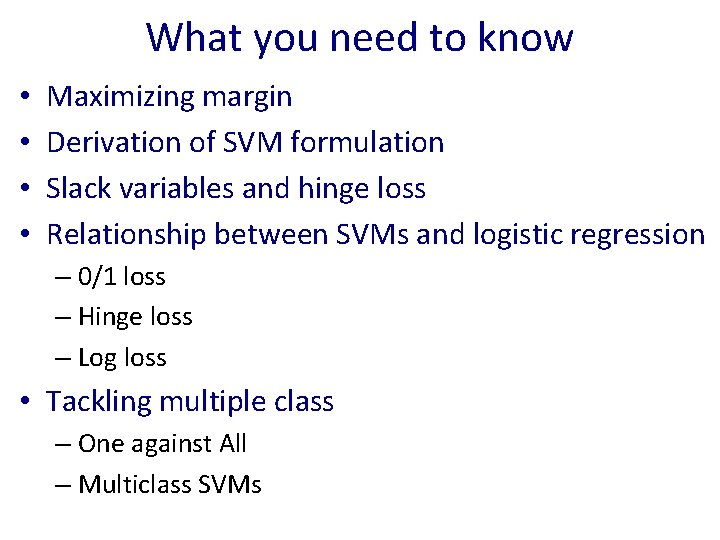 What you need to know

• Maximizing margin
• Derivation of SVM formulation
• Slack variables and hinge loss
• Relationship between SVMs and logistic regression
– 0/1 loss
– Hinge loss
– Log loss
• Tackling multiple class
– One against All
– Multiclass SVMs